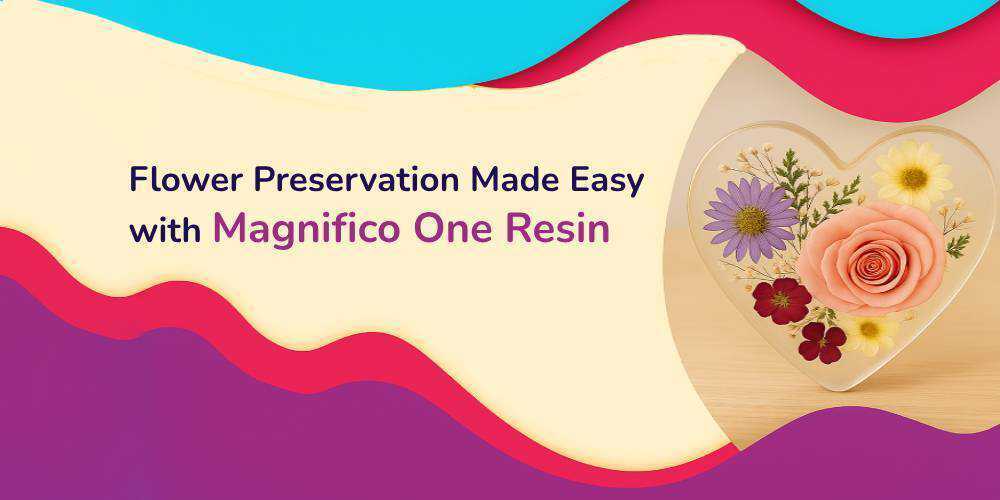 Flower Preservation Made Easy with Magnifico One Resin